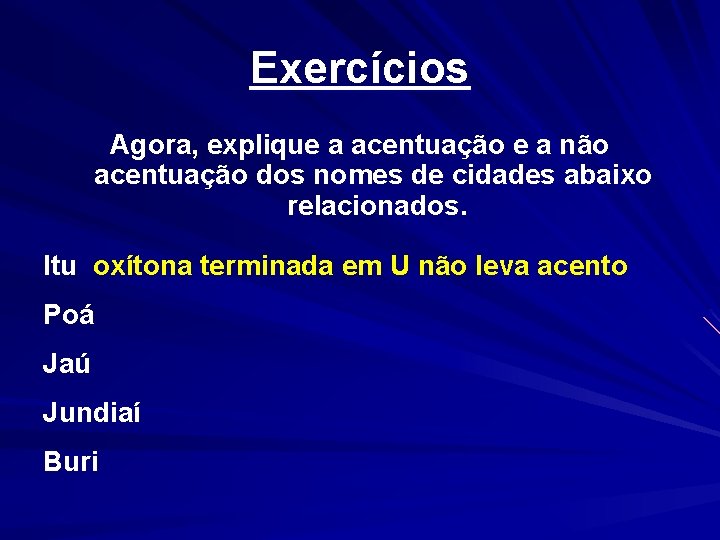 Exercícios

Agora, explique a acentuação e a não acentuação dos nomes de cidades abaixo relacionados.

Itu oxítona terminada em U não leva acento

Poá

Jaú

Jundiaí

Buri